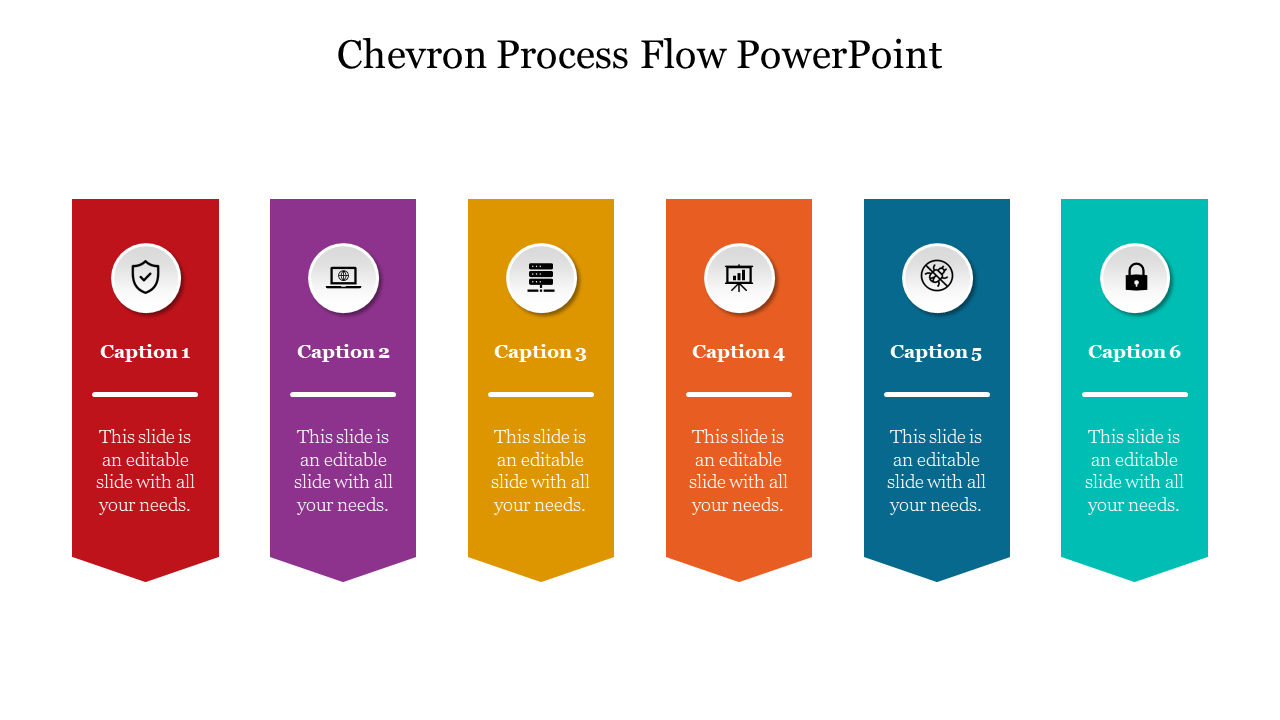 Chevron Process Flow PowerPoint

Caption 1

This slide is an editable slide with all your needs.

Caption 2

This slide is an editable slide with all your needs.

Caption 3

This slide is an editable slide with all your needs.

Caption 4

This slide is an editable slide with all your needs.

Caption 5

This slide is an editable slide with all your needs.

Caption 6

This slide is an editable slide with all your needs.